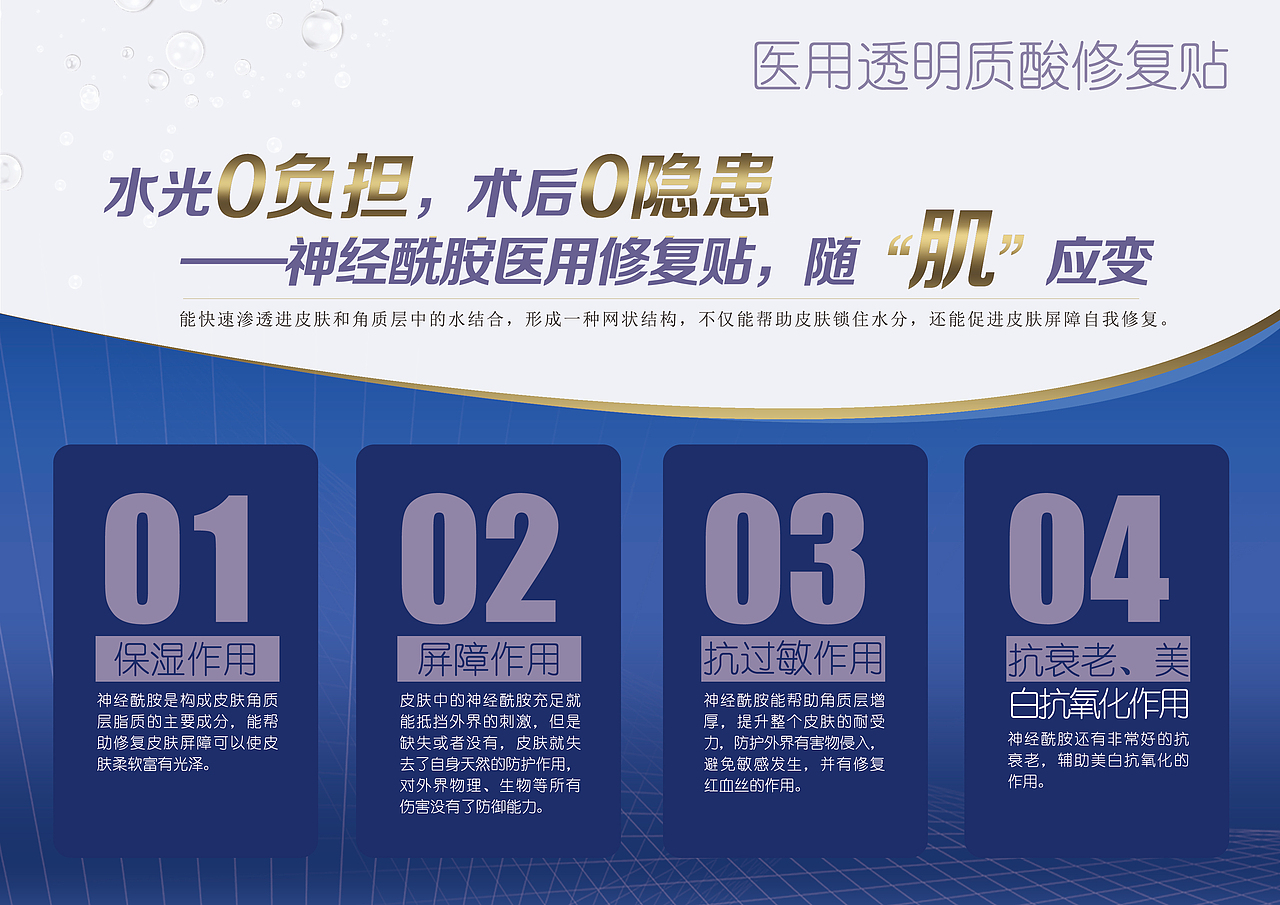 医用透明质酸修复贴

水光0负担，术后0隐患
——神经酰胺医用修复贴，随“肌”应变

能快速渗透进皮肤和角质层中的水结合，形成一种网状结构，不仅能帮助皮肤锁住水分，还能促进皮肤屏障自我修复。

01
保湿作用
神经酰胺是构成皮肤角质层脂质的主要成分，能帮助修复皮肤屏障可以使皮肤柔软富有光泽。

02
屏障作用
皮肤中的神经酰胺充足就能抵挡外界的刺激，但是缺失或者没有，皮肤就失去了自身天然的防护作用，对外界物理、生物等所有伤害没有了防御能力。

03
抗过敏作用
神经酰胺能帮助角质层增厚，提升整个皮肤的耐受力，防护外界有害物侵入，避免敏感发生，并有修复红血丝的作用。

04
抗衰老、美白抗氧化作用
神经酰胺还有非常好的抗衰老，辅助美白抗氧化的作用。